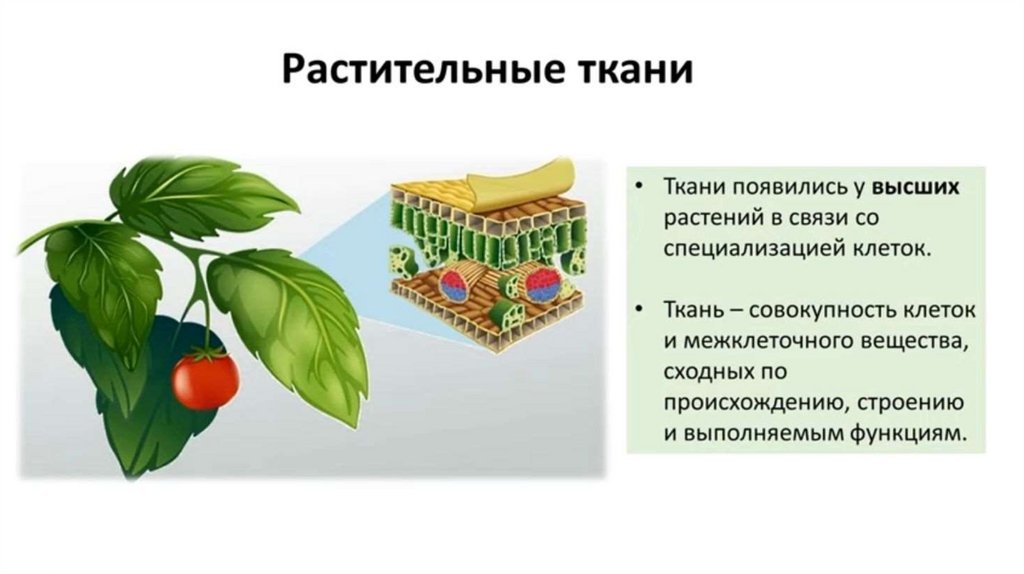 Растительные ткани

• Ткани появились у высших растений в связи со специализацией клеток.

• Ткань – совокупность клеток и межклеточного вещества, сходных по происхождению, строению и выполняемым функциям.